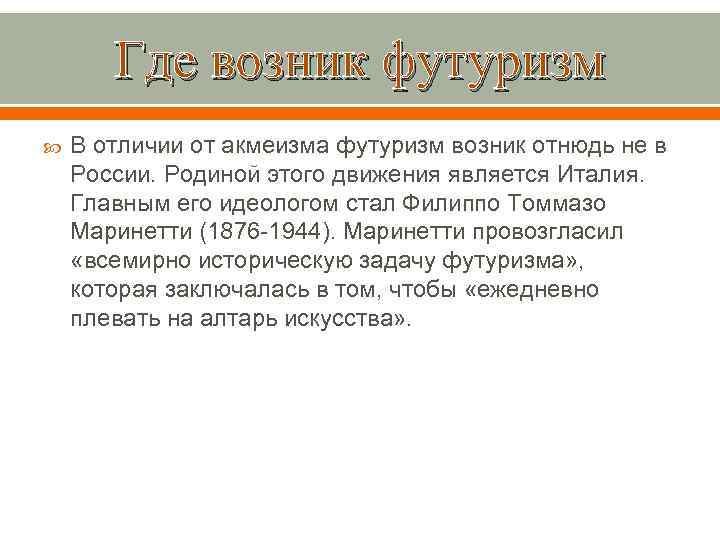 Где возник футуризм

В отличии от акмеизма футуризм возник отнюдь не в России. Родиной этого движения является Италия. Главным его идеологом стал Филиппо Томмазо Маринетти (1876-1944). Маринетти провозгласил «всемирно историческую задачу футуризма», которая заключалась в том, чтобы «ежедневно плевать на алтарь искусства».